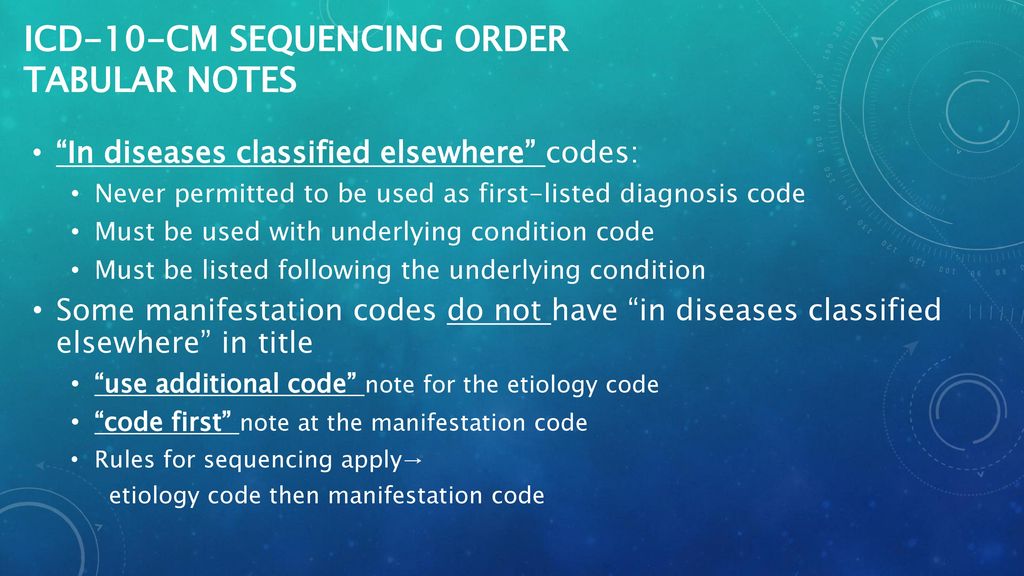 ICD-10-CM SEQUENCING ORDER
TABULAR NOTES

• "In diseases classified elsewhere" codes:
  • Never permitted to be used as first-listed diagnosis code
  • Must be used with underlying condition code
  • Must be listed following the underlying condition
• Some manifestation codes do not have "in diseases classified elsewhere" in title
  • "use additional code" note for the etiology code
  • "code first" note at the manifestation code
  • Rules for sequencing apply→
    etiology code then manifestation code